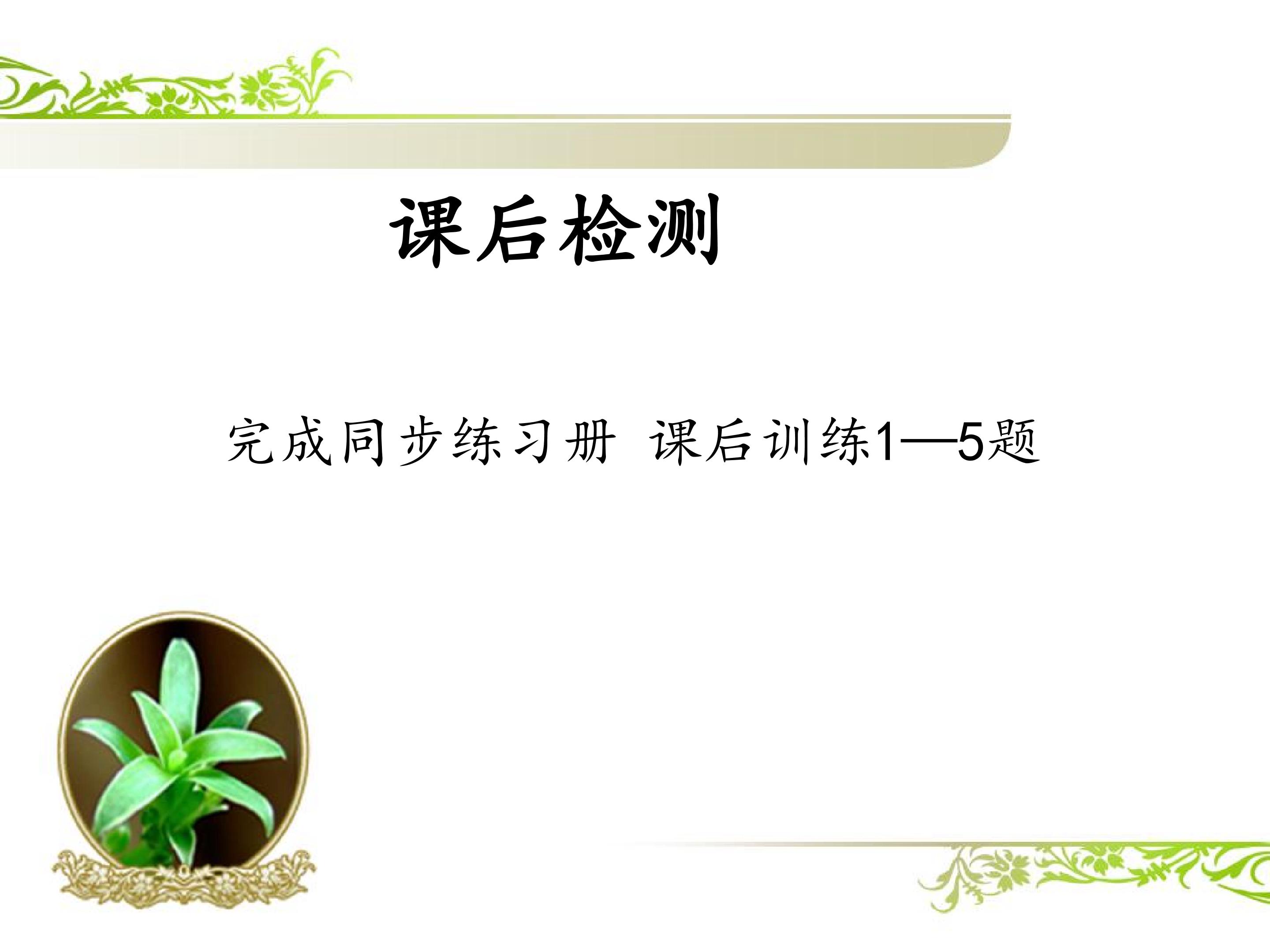 课后检测

完成同步练习册 课后训练1—5题